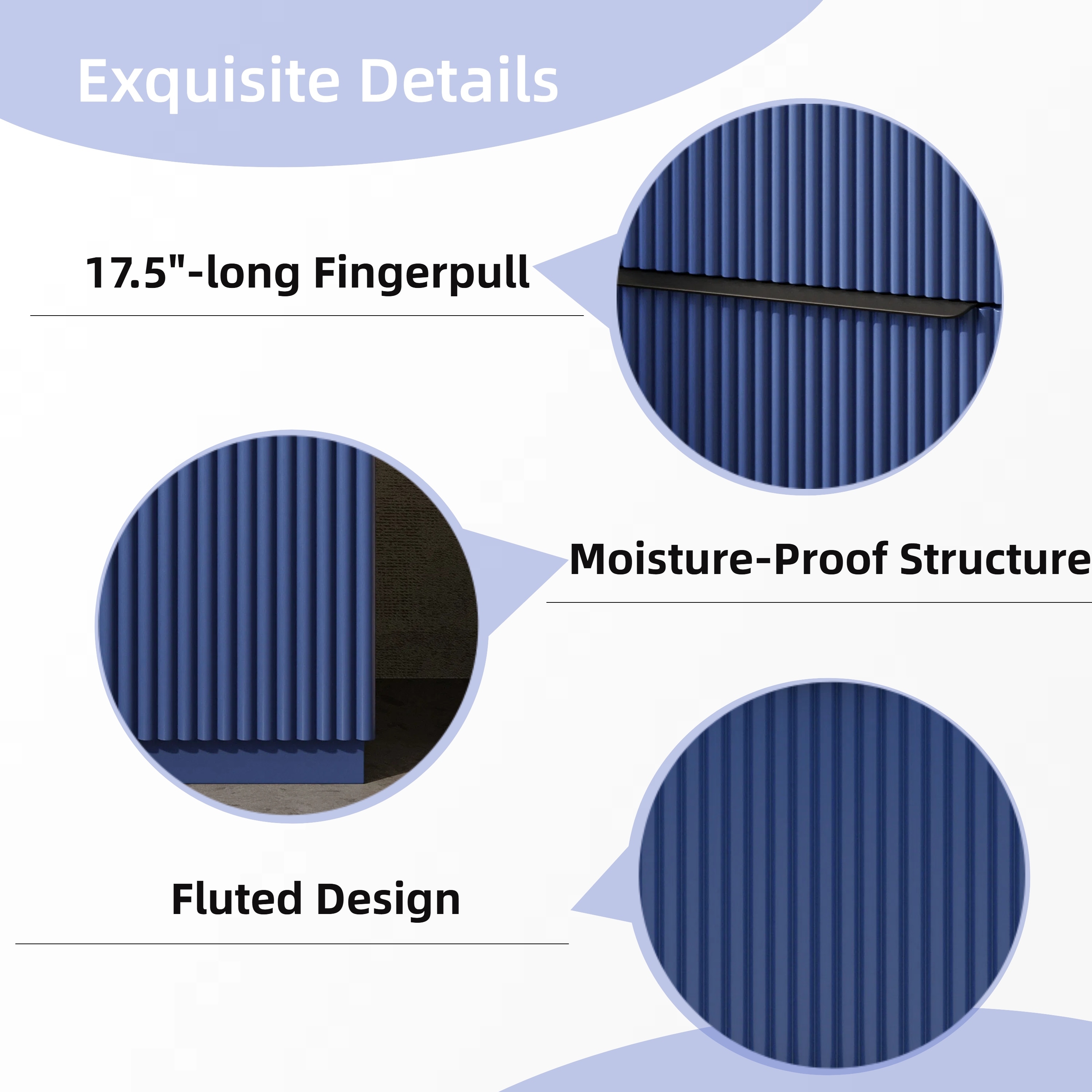 Exquisite Details

17.5"-long Fingerpull

Moisture-Proof Structure

Fluted Design